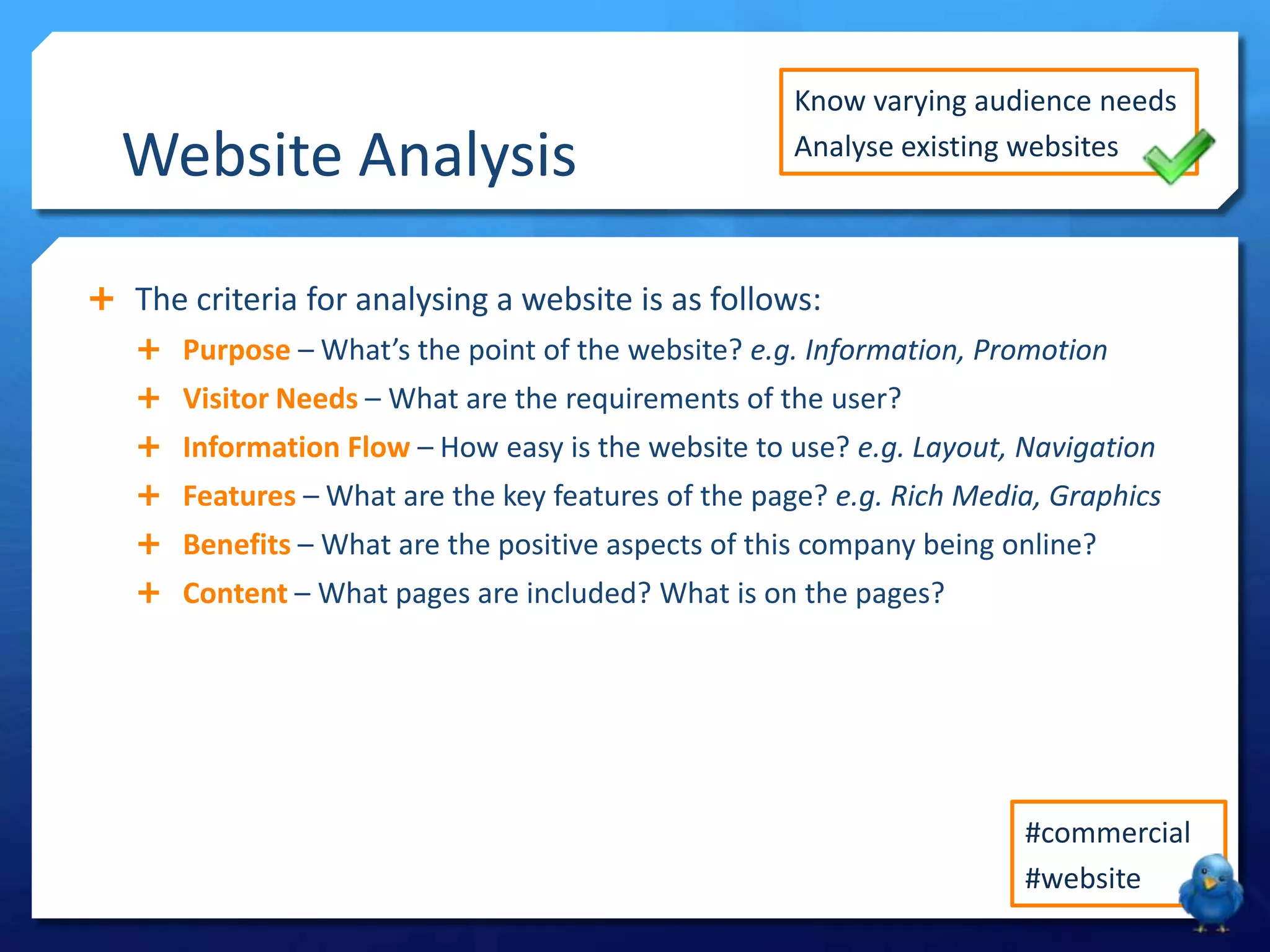 Website Analysis

Know varying audience needs
Analyse existing websites

+ The criteria for analysing a website is as follows:
+ Purpose – What's the point of the website? e.g. Information, Promotion
+ Visitor Needs – What are the requirements of the user?
+ Information Flow – How easy is the website to use? e.g. Layout, Navigation
+ Features – What are the key features of the page? e.g. Rich Media, Graphics
+ Benefits – What are the positive aspects of this company being online?
+ Content – What pages are included? What is on the pages?

#commercial
#website